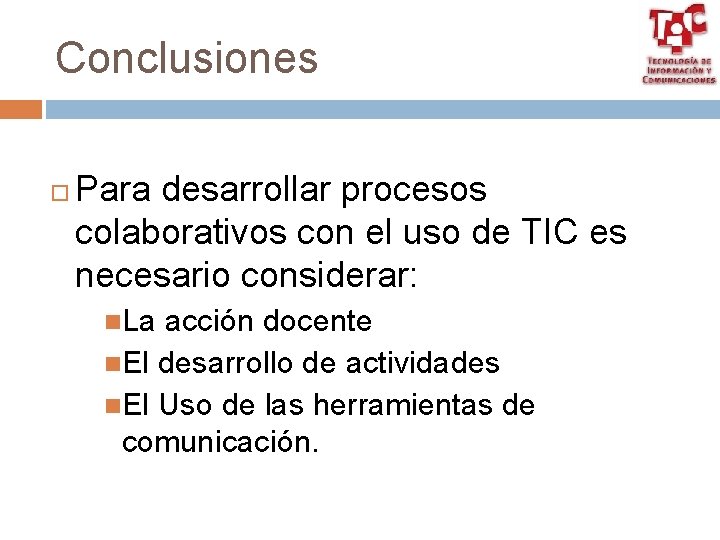 Conclusiones

TIC
TECNOLOGÍA DE INFORMACIÓN Y COMUNICACIONES

Para desarrollar procesos colaborativos con el uso de TIC es necesario considerar:

La acción docente
El desarrollo de actividades
El Uso de las herramientas de comunicación.